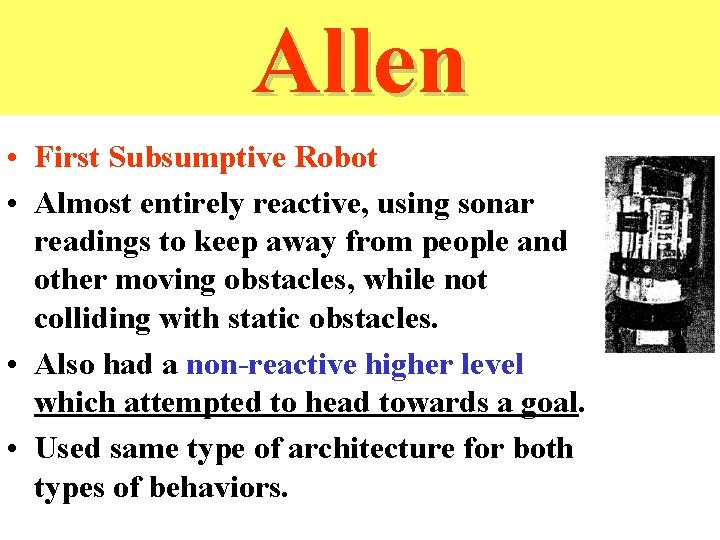 Allen

• First Subsumptive Robot

• Almost entirely reactive, using sonar readings to keep away from people and other moving obstacles, while not colliding with static obstacles.

• Also had a non-reactive higher level which attempted to head towards a goal.

• Used same type of architecture for both types of behaviors.